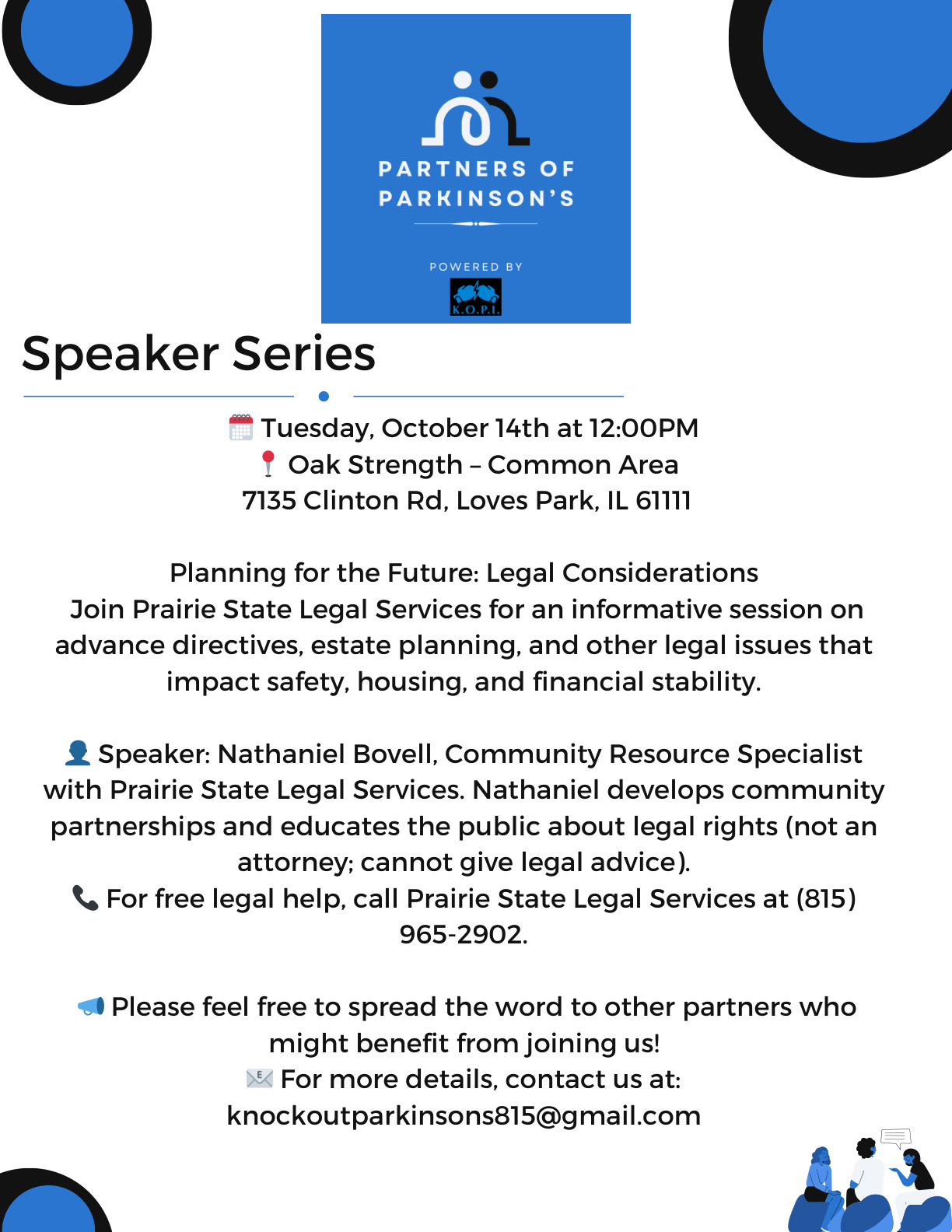 PARTNERS OF PARKINSON'S

POWERED BY

K.O.P.I.

Speaker Series

Tuesday, October 14th at 12:00PM
Oak Strength – Common Area
7135 Clinton Rd, Loves Park, IL 61111

Planning for the Future: Legal Considerations
Join Prairie State Legal Services for an informative session on advance directives, estate planning, and other legal issues that impact safety, housing, and financial stability.

Speaker: Nathaniel Bovell, Community Resource Specialist with Prairie State Legal Services. Nathaniel develops community partnerships and educates the public about legal rights (not an attorney; cannot give legal advice).
For free legal help, call Prairie State Legal Services at (815) 965-2902.

Please feel free to spread the word to other partners who might benefit from joining us!
For more details, contact us at: knockoutparkinsons815@gmail.com